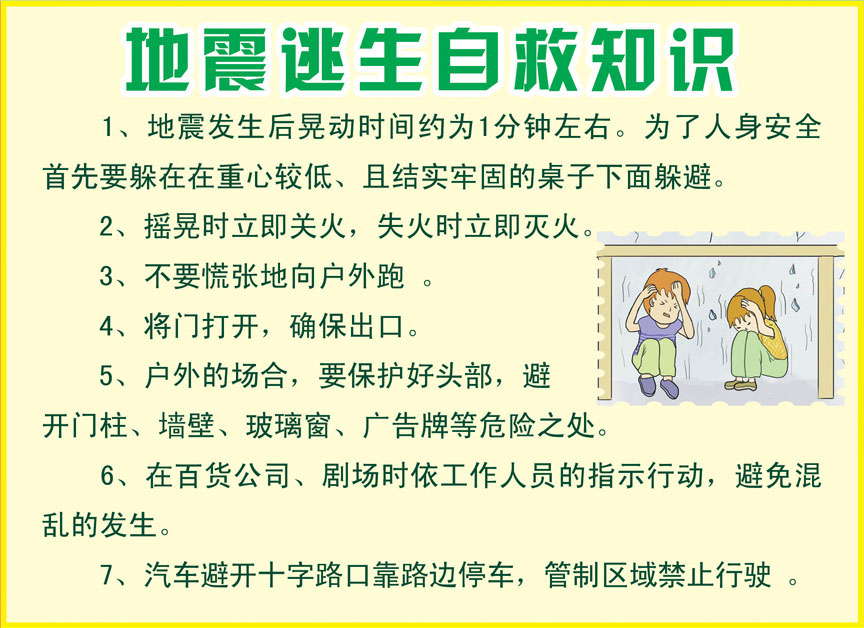 地震逃生自救知识

1、地震发生后晃动时间约为1分钟左右。为了人身安全首先要躲在在重心较低、且结实牢固的桌子下面躲避。

2、摇晃时立即关火，失火时立即灭火。

3、不要慌张地向户外跑 。

4、将门打开，确保出口。

5、户外的场合，要保护好头部，避开门柱、墙壁、玻璃窗、广告牌等危险之处。

6、在百货公司、剧场时依工作人员的指示行动，避免混乱的发生。

7、汽车避开十字路口靠路边停车，管制区域禁止行驶 。